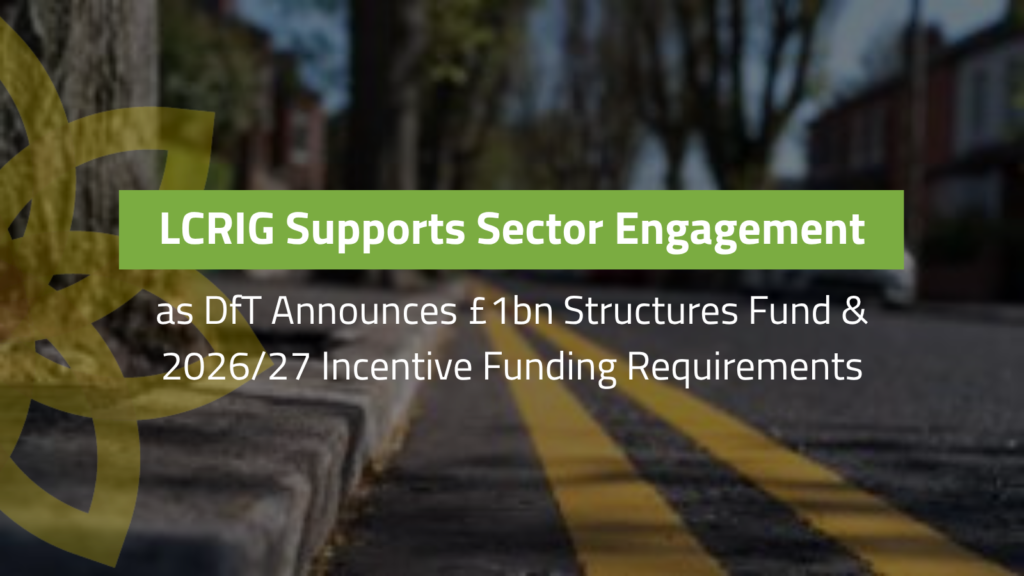 LCRIG Supports Sector Engagement

as DfT Announces £1bn Structures Fund & 2026/27 Incentive Funding Requirements